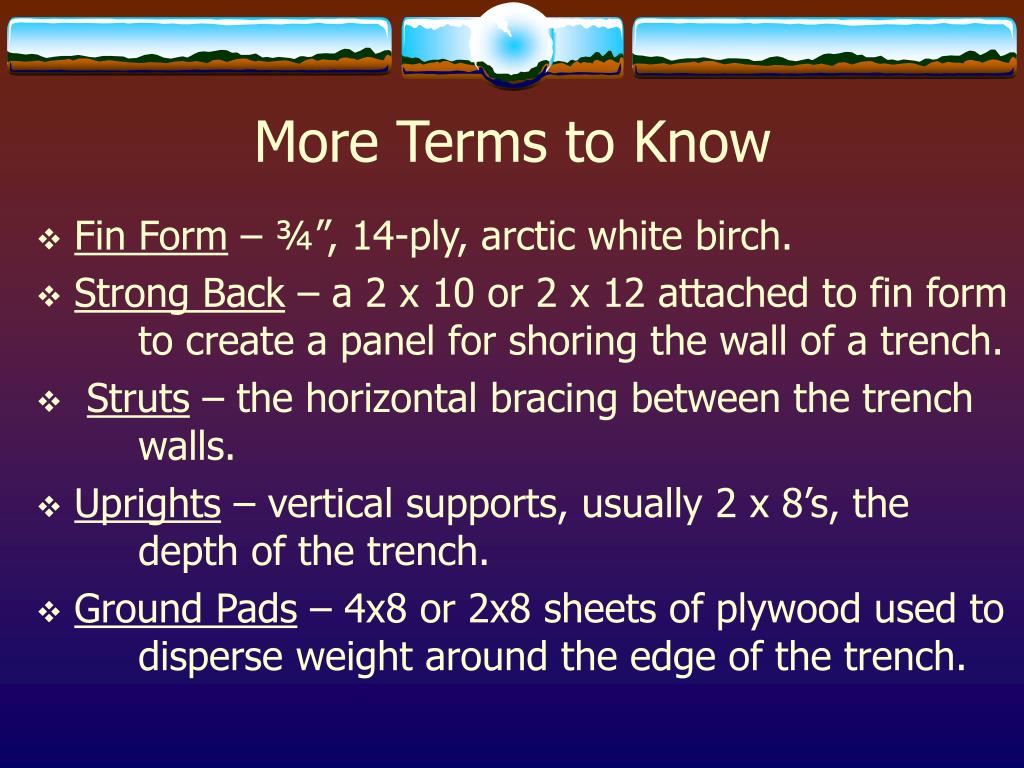 More Terms to Know

❖ Fin Form – ¾”, 14-ply, arctic white birch.

❖ Strong Back – a 2 x 10 or 2 x 12 attached to fin form to create a panel for shoring the wall of a trench.

❖ Struts – the horizontal bracing between the trench walls.

❖ Uprights – vertical supports, usually 2 x 8’s, the depth of the trench.

❖ Ground Pads – 4x8 or 2x8 sheets of plywood used to disperse weight around the edge of the trench.